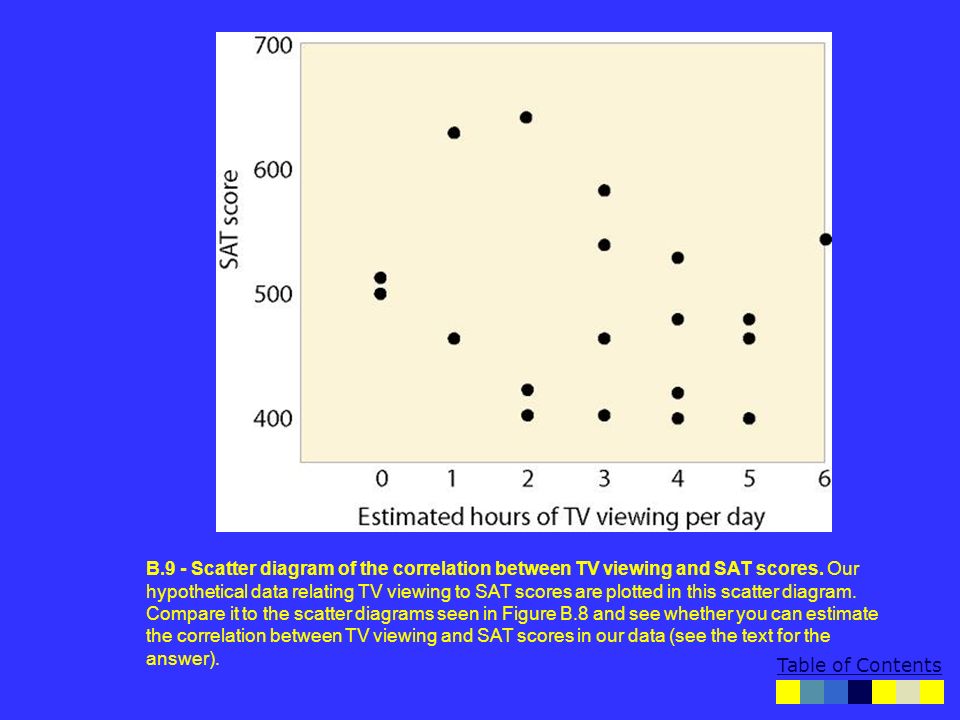 700
600
500
400
SAT score
0 1 2 3 4 5 6
Estimated hours of TV viewing per day

B.9 - Scatter diagram of the correlation between TV viewing and SAT scores. Our hypothetical data relating TV viewing to SAT scores are plotted in this scatter diagram. Compare it to the scatter diagrams seen in Figure B.8 and see whether you can estimate the correlation between TV viewing and SAT scores in our data (see the text for the answer).

Table of Contents